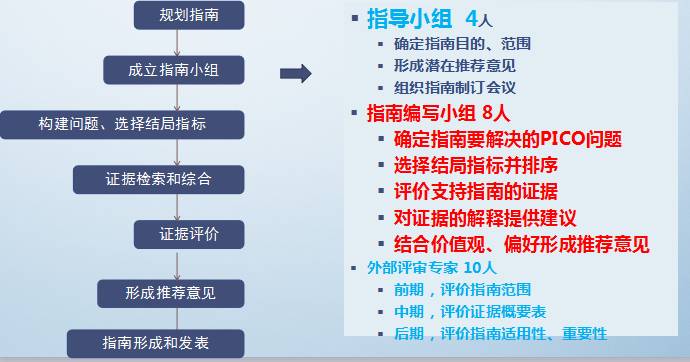 规划指南

成立指南小组

构建问题、选择结局指标

证据检索和综合

证据评价

形成推荐意见

指南形成和发表

▪ 指导小组 4人
▪ 确定指南目的、范围
▪ 形成潜在推荐意见
▪ 组织指南制订会议

▪ 指南编写小组 8人
▪ 确定指南要解决的PICO问题
▪ 选择结局指标并排序
▪ 评价支持指南的证据
▪ 对证据的解释提供建议
▪ 结合价值观、偏好形成推荐意见

▪ 外部评审专家 10人
▪ 前期，评价指南范围
▪ 中期，评价证据概要表
▪ 后期，评价指南适用性、重要性